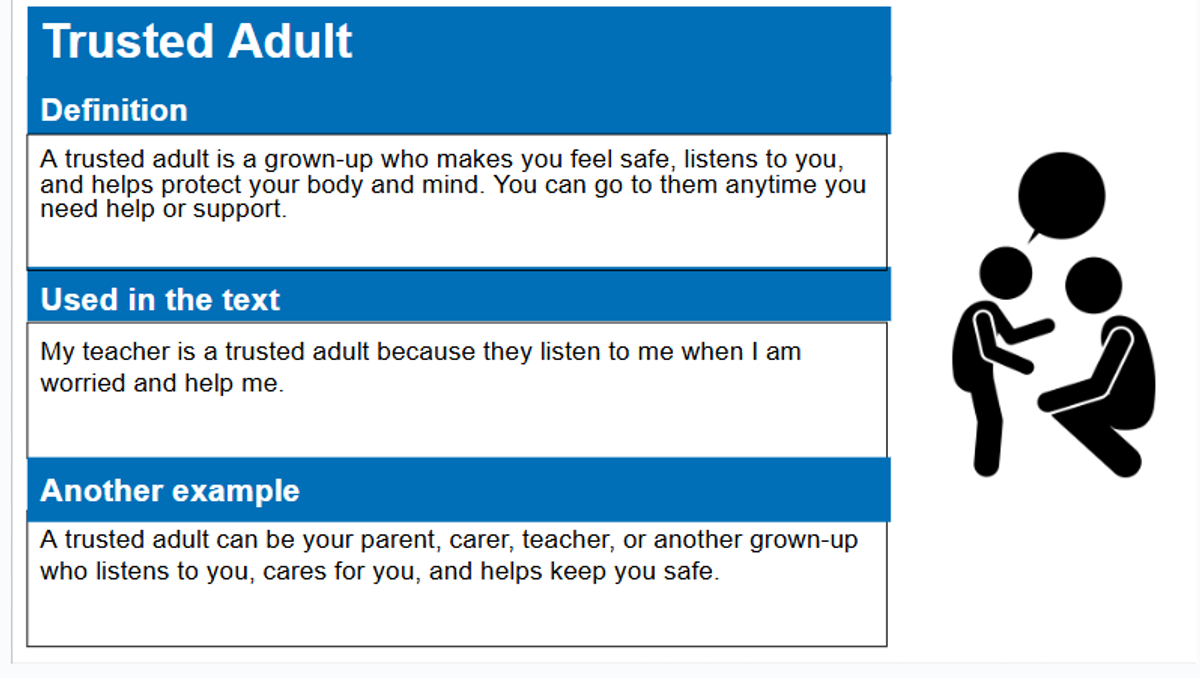 Trusted Adult

Definition

A trusted adult is a grown-up who makes you feel safe, listens to you, and helps protect your body and mind. You can go to them anytime you need help or support.

Used in the text

My teacher is a trusted adult because they listen to me when I am worried and help me.

Another example

A trusted adult can be your parent, carer, teacher, or another grown-up who listens to you, cares for you, and helps keep you safe.